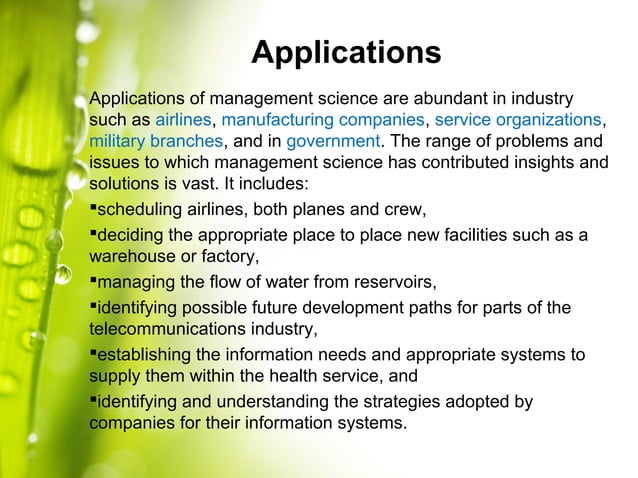 Applications

Applications of management science are abundant in industry such as airlines, manufacturing companies, service organizations, military branches, and in government. The range of problems and issues to which management science has contributed insights and solutions is vast. It includes:

▪scheduling airlines, both planes and crew,

▪deciding the appropriate place to place new facilities such as a warehouse or factory,

▪managing the flow of water from reservoirs,

▪identifying possible future development paths for parts of the telecommunications industry,

▪establishing the information needs and appropriate systems to supply them within the health service, and

▪identifying and understanding the strategies adopted by companies for their information systems.